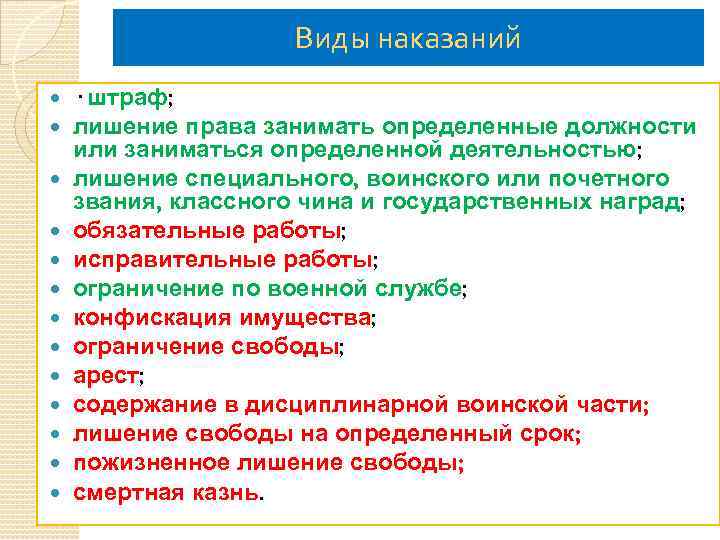 Виды наказаний

- · штраф;
- лишение права занимать определенные должности или заниматься определенной деятельностью;
- лишение специального, воинского или почетного звания, классного чина и государственных наград;
- обязательные работы;
- исправительные работы;
- ограничение по военной службе;
- конфискация имущества;
- ограничение свободы;
- арест;
- содержание в дисциплинарной воинской части;
- лишение свободы на определенный срок;
- пожизненное лишение свободы;
- смертная казнь.